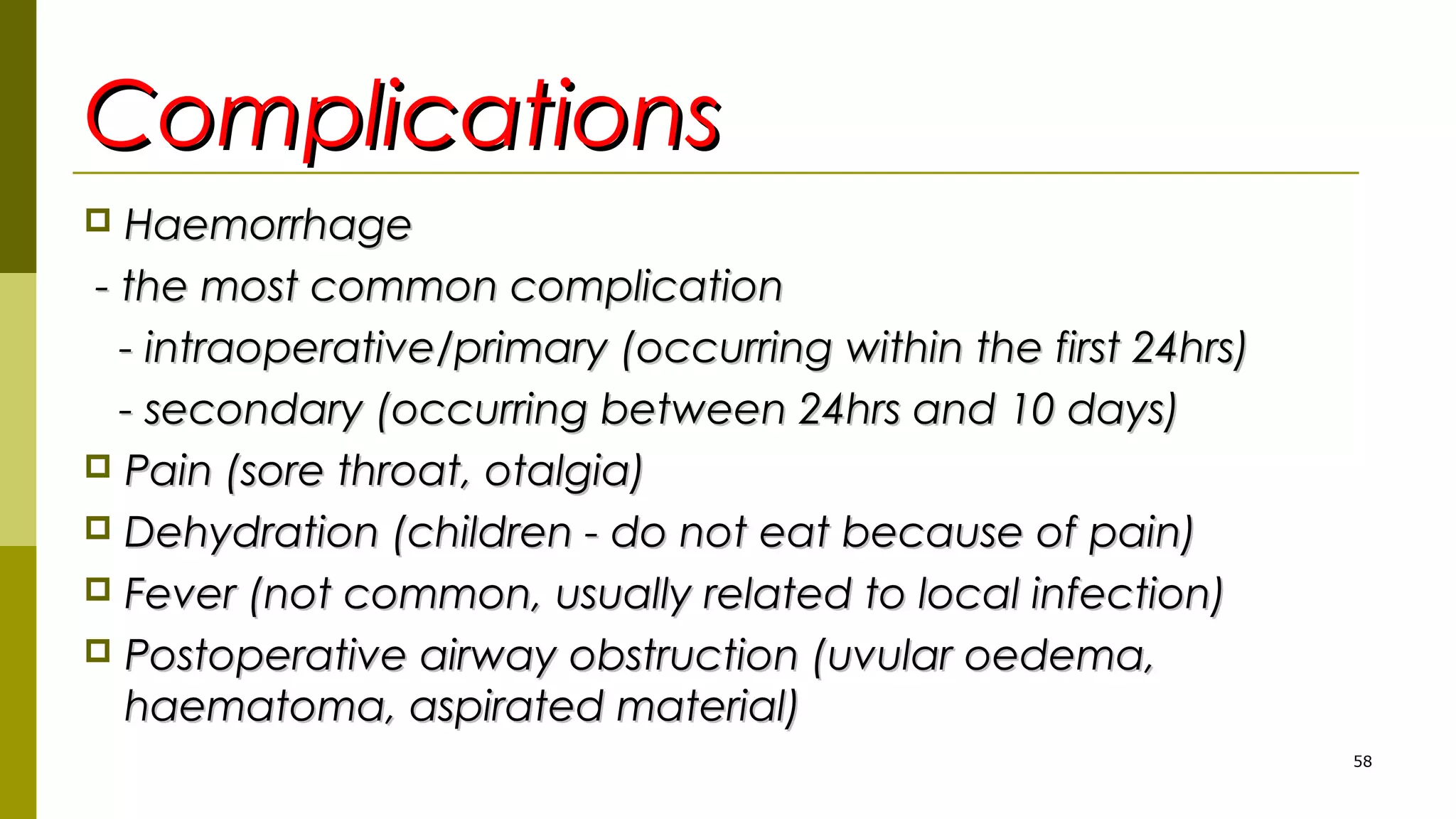 Complications

Haemorrhage

- the most common complication

- intraoperative/primary (occurring within the first 24hrs)

- secondary (occurring between 24hrs and 10 days)

Pain (sore throat, otalgia)

Dehydration (children - do not eat because of pain)

Fever (not common, usually related to local infection)

Postoperative airway obstruction (uvular oedema, haematoma, aspirated material)

58